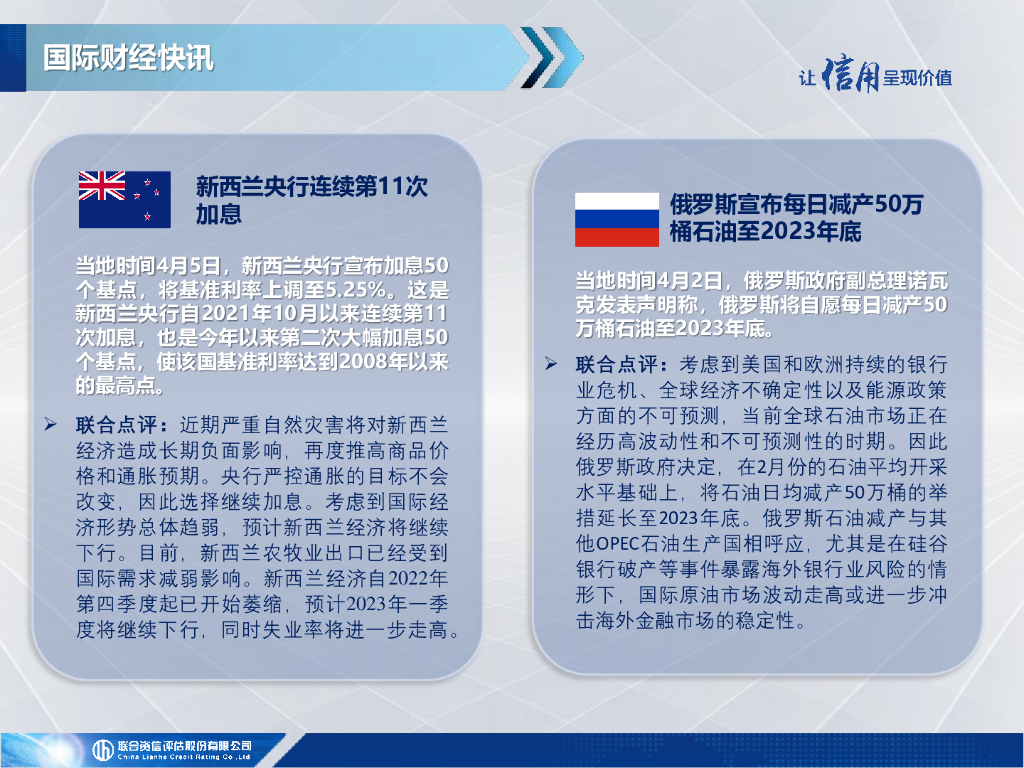 国际财经快讯

让信用呈现价值

新西兰央行连续第11次加息

当地时间4月5日，新西兰央行宣布加息50个基点，将基准利率上调至5.25%。这是新西兰央行自2021年10月以来连续第11次加息，也是今年以来第二次大幅加息50个基点，使该国基准利率达到2008年以来的最高点。

➢ 联合点评：近期严重自然灾害将对新西兰经济造成长期负面影响，再度推高商品价格和通胀预期。央行严控通胀的目标不会改变，因此选择继续加息。考虑到国际经济形势总体趋弱，预计新西兰经济将继续下行。目前，新西兰农牧业出口已经受到国际需求减弱影响。新西兰经济自2022年第四季度起已开始萎缩，预计2023年一季度将继续下行，同时失业率将进一步走高。

俄罗斯宣布每日减产50万桶石油至2023年底

当地时间4月2日，俄罗斯政府副总理诺瓦克发表声明称，俄罗斯将自愿每日减产50万桶石油至2023年底。

➢ 联合点评：考虑到美国和欧洲持续的银行业危机、全球经济不确定性以及能源政策方面的不可预测，当前全球石油市场正在经历高波动性和不可预测性的时期。因此俄罗斯政府决定，在2月份的石油平均开采水平基础上，将石油日均减产50万桶的举措延长至2023年底。俄罗斯石油减产与其他OPEC石油生产国相呼应，尤其是在硅谷银行破产等事件暴露海外银行业风险的情形下，国际原油市场波动走高或进一步冲击海外金融市场的稳定性。

联合资信评估股份有限公司
China Lianhe Credit Rating Co.,Ltd.